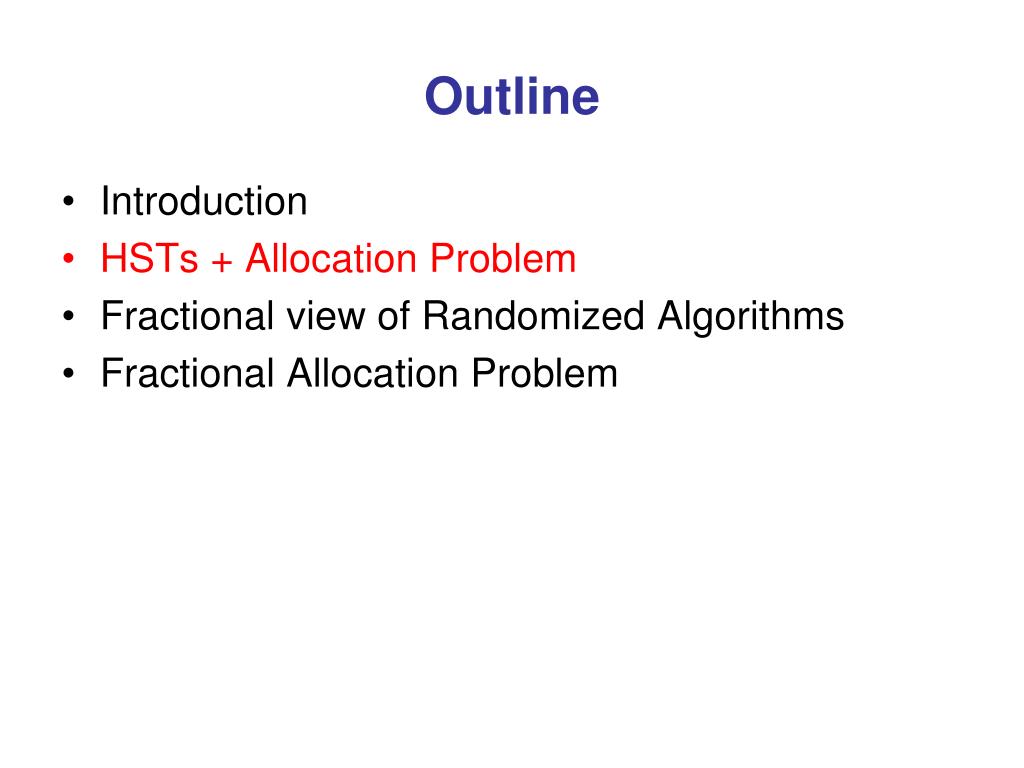 Outline

• Introduction
• HSTs + Allocation Problem
• Fractional view of Randomized Algorithms
• Fractional Allocation Problem